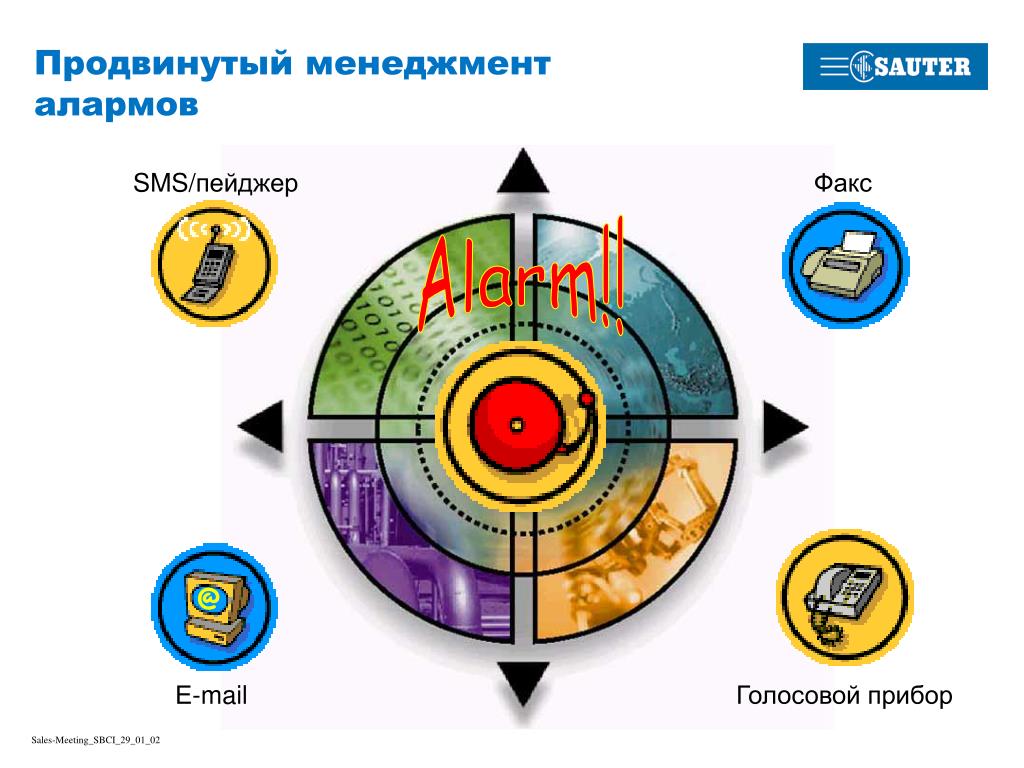 Продвинутый менеджмент алармов

SAUTER

SMS/пейджер

Факс

Alarm!!

E-mail

Голосовой прибор

Sales-Meeting_SBCI_29_01_02